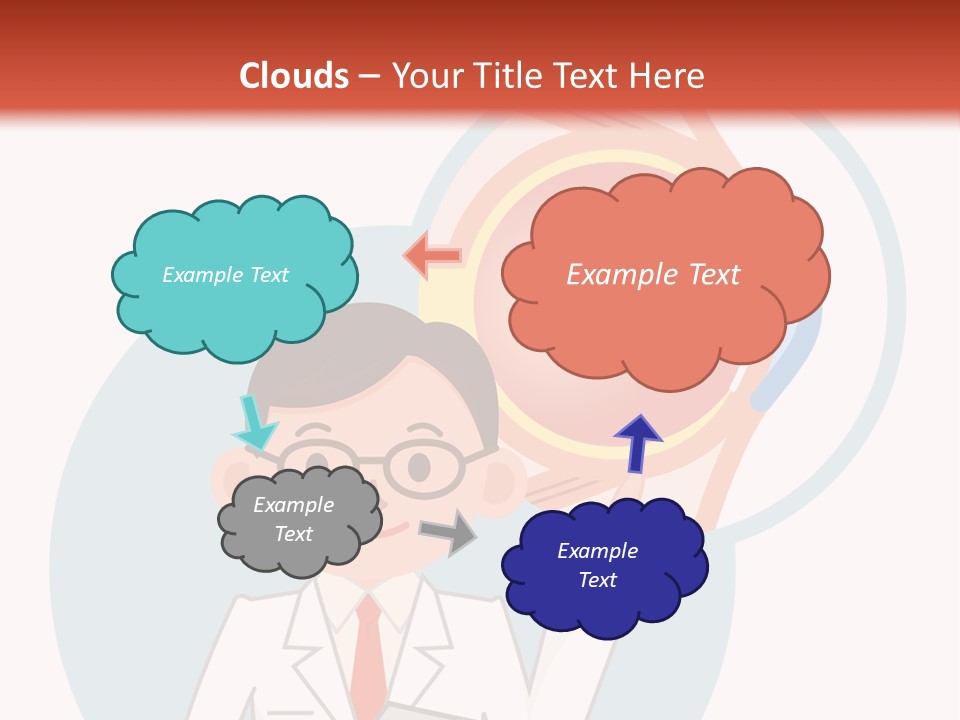 Clouds – Your Title Text Here

Example Text

Example Text

Example Text

Example Text